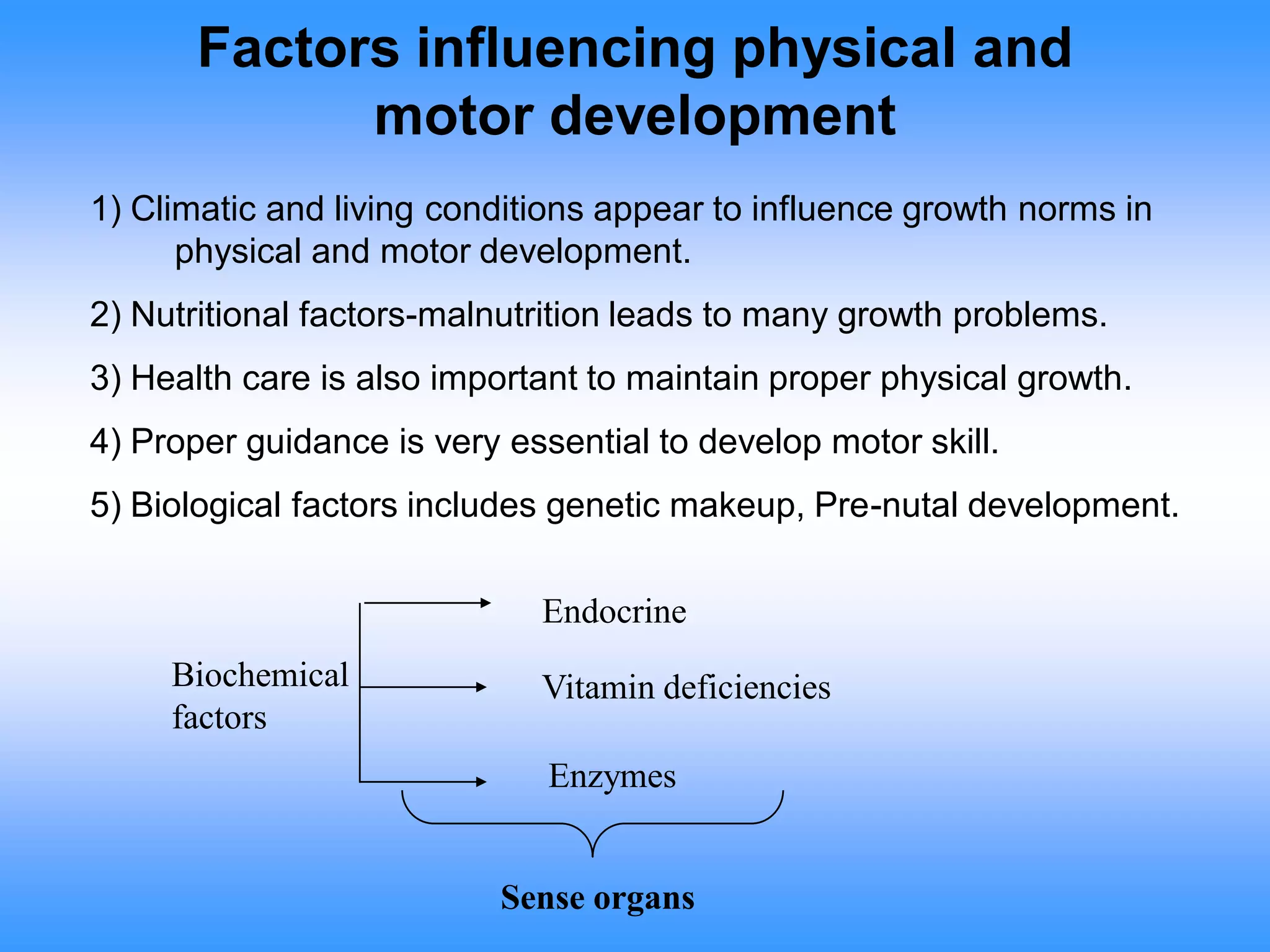 Factors influencing physical and motor development

1) Climatic and living conditions appear to influence growth norms in physical and motor development.

2) Nutritional factors-malnutrition leads to many growth problems.

3) Health care is also important to maintain proper physical growth.

4) Proper guidance is very essential to develop motor skill.

5) Biological factors includes genetic makeup, Pre-nutal development.

Biochemical factors

Endocrine

Vitamin deficiencies

Enzymes

Sense organs